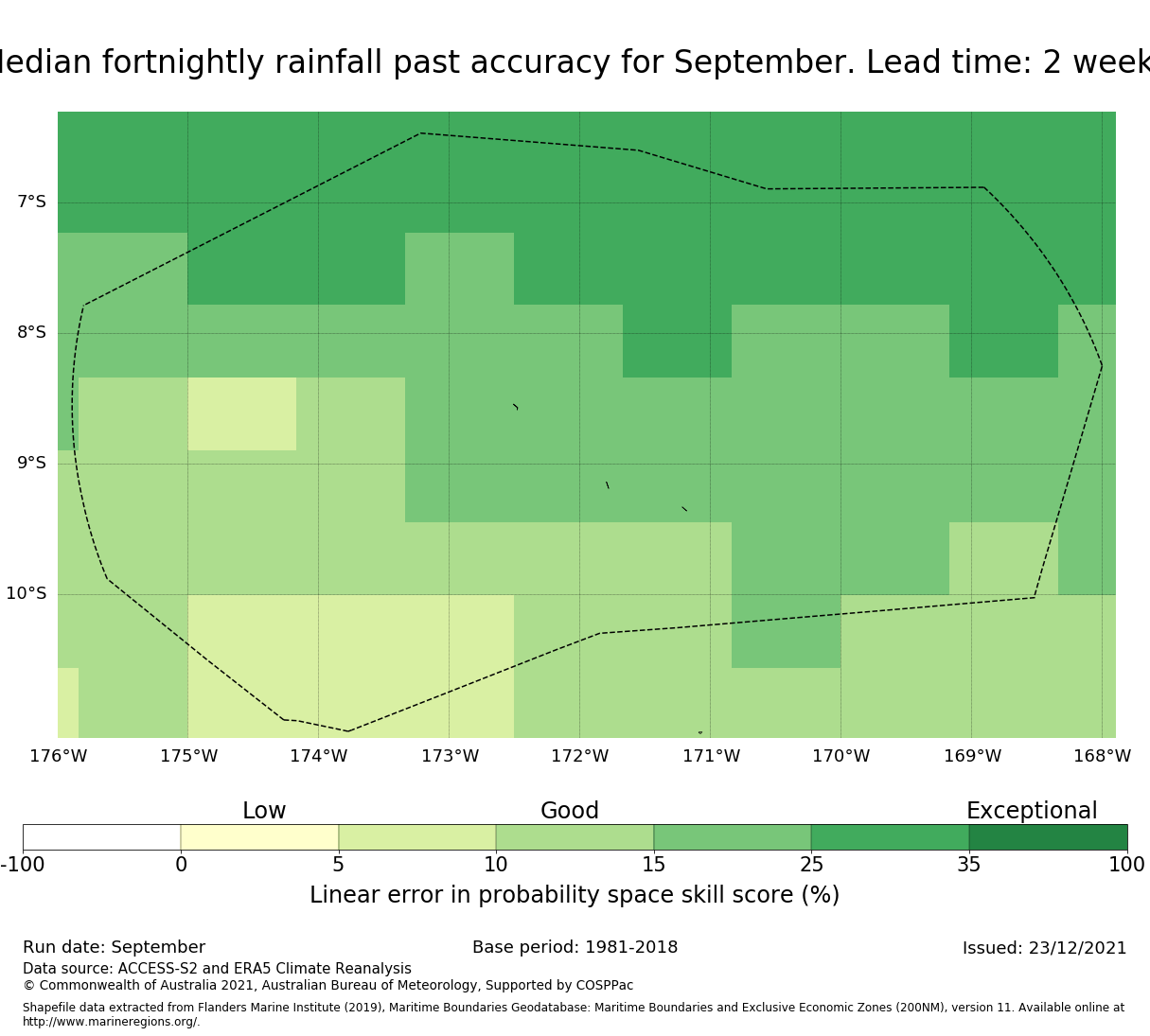 ledian fortnightly rainfall past accuracy for September. Lead time: 2 week

7°S

8°S

9°S

10°S

176°W 175°W 174°W 173°W 172°W 171°W 170°W 169°W 168°W

Low Good Exceptional

-100 0 5 10 15 25 35 100

Linear error in probability space skill score (%)

Run date: September

Base period: 1981-2018

Issued: 23/12/2021

Data source: ACCESS-S2 and ERA5 Climate Reanalysis

© Commonwealth of Australia 2021, Australian Bureau of Meteorology, Supported by COSPPac

Shapefile data extracted from Flanders Marine Institute (2019), Maritime Boundaries Geodatabase: Maritime Boundaries and Exclusive Economic Zones (200NM), version 11. Available online at http://www.marineregions.org/.